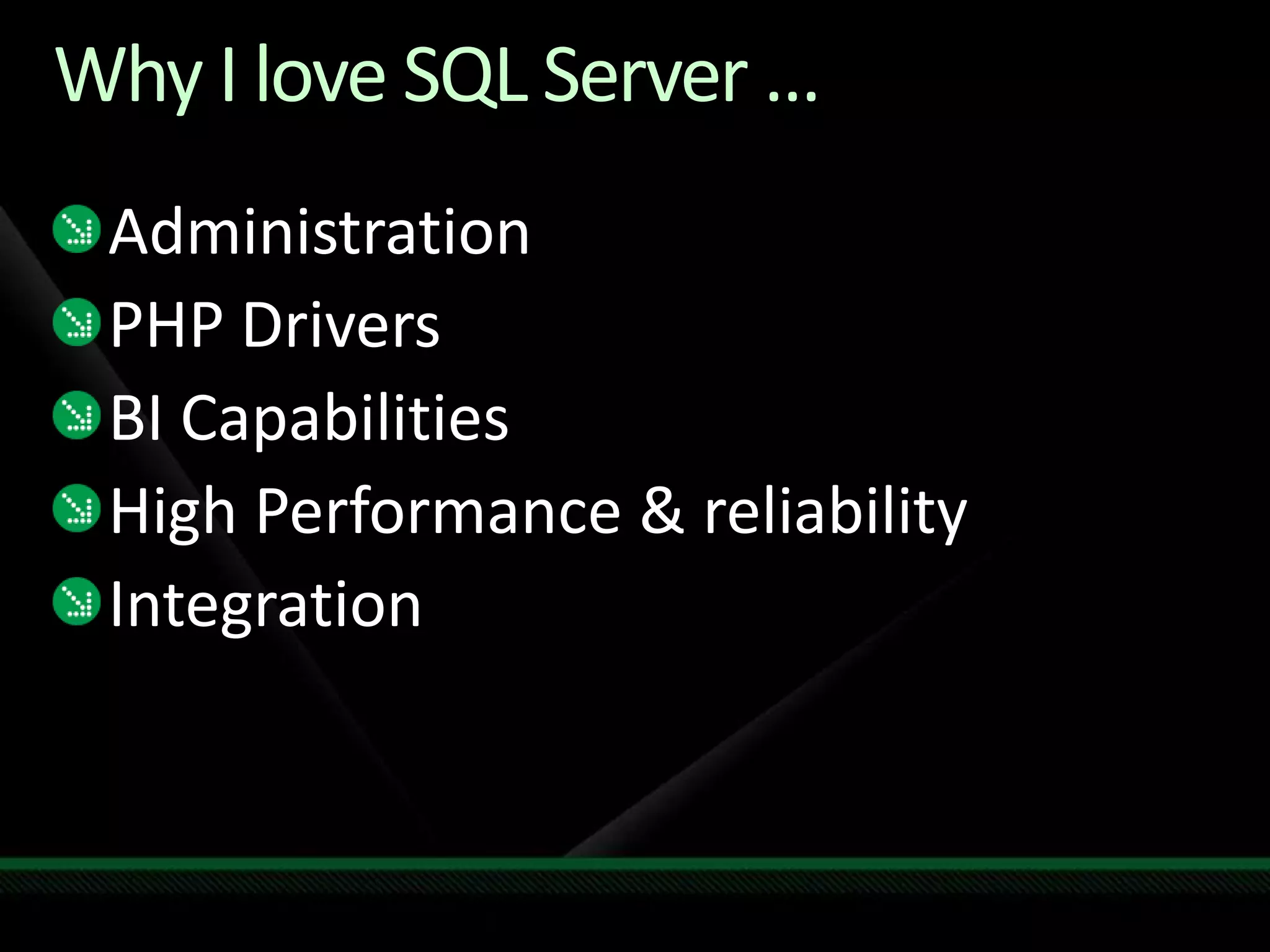 Why I love SQL Server …

Administration
PHP Drivers
BI Capabilities
High Performance & reliability
Integration